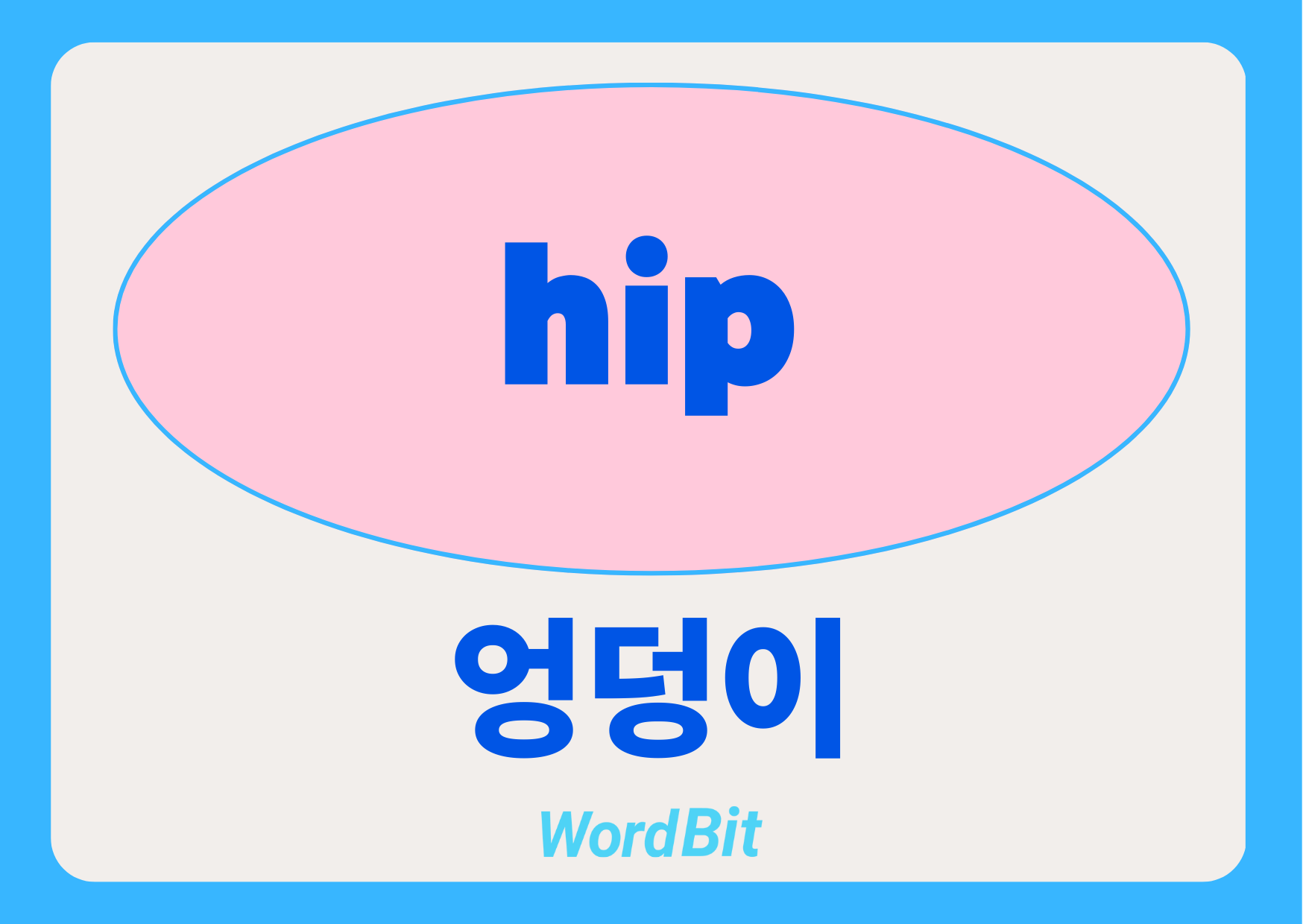 hip

엉덩이

WordBit